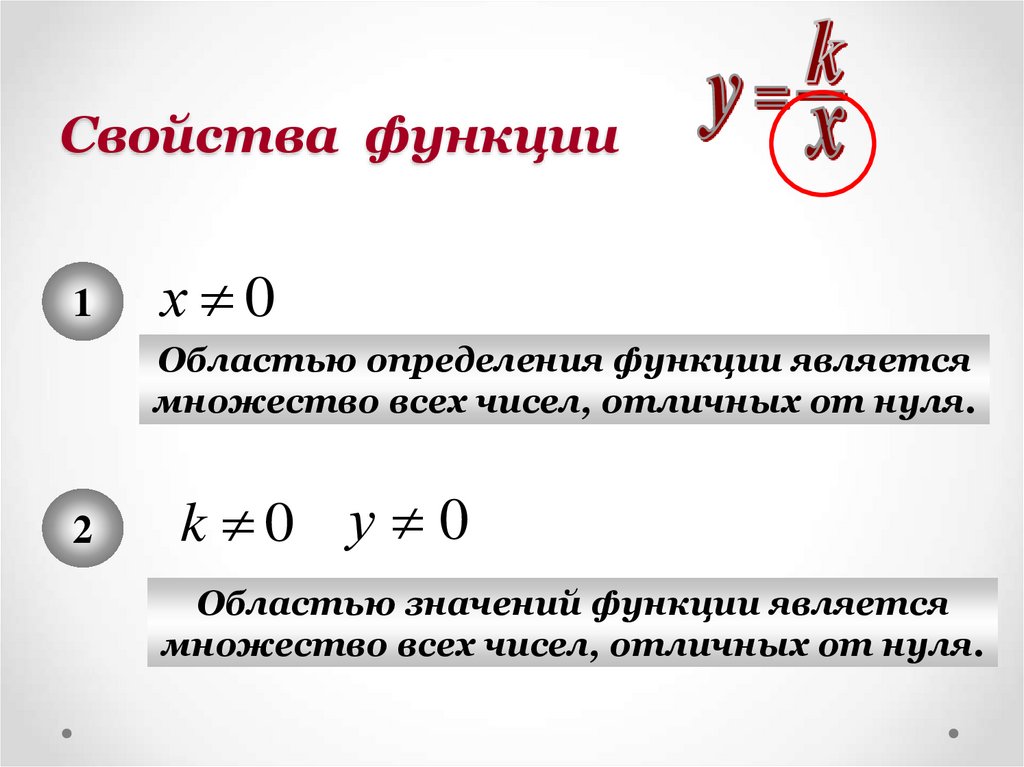 Свойства функции

$y = \frac{k}{x}$

1

$x \neq 0$

Областью определения функции является множество всех чисел, отличных от нуля.

2

$k \neq 0$ $y \neq 0$

Областью значений функции является множество всех чисел, отличных от нуля.